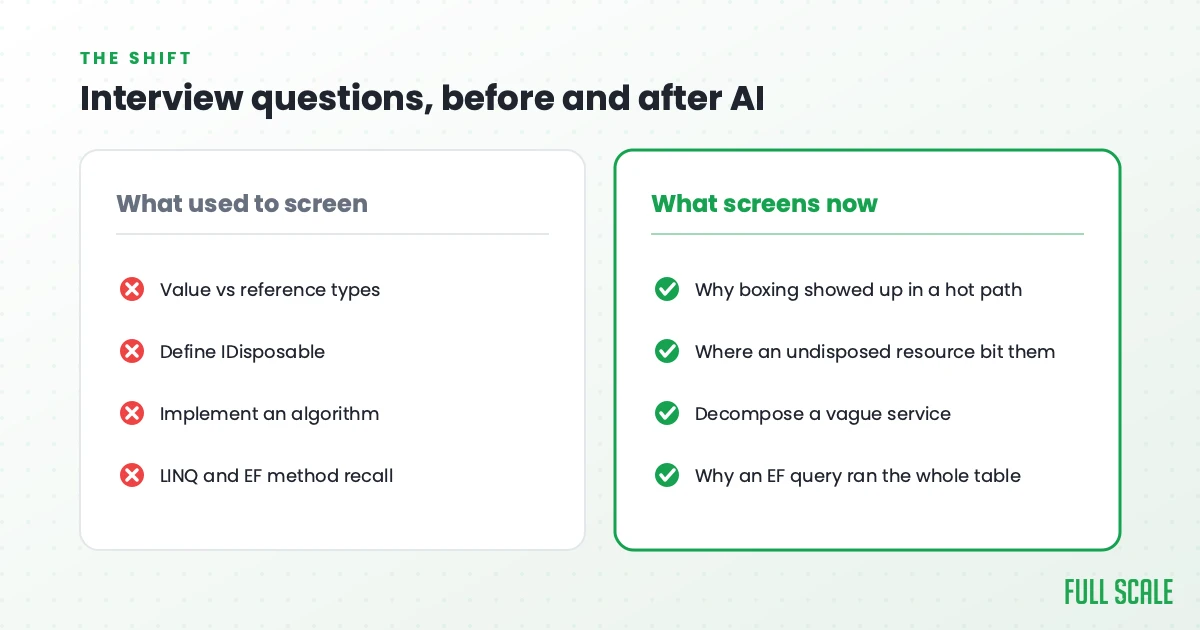 THE SHIFT

Interview questions, before and after AI

What used to screen

Value vs reference types

Define IDisposable

Implement an algorithm

LINQ and EF method recall

What screens now

Why boxing showed up in a hot path

Where an undisposed resource bit them

Decompose a vague service

Why an EF query ran the whole table

FULL SCALE